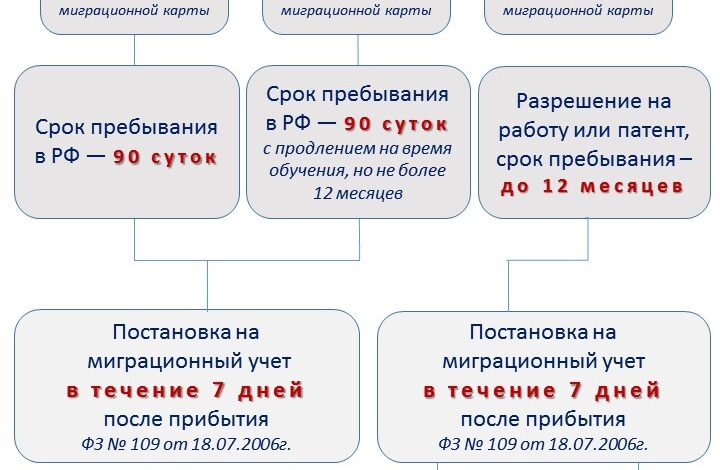 миграционной карты

миграционной карты

миграционной карты

Срок пребывания в РФ — 90 суток

Срок пребывания в РФ — 90 суток с продлением на время обучения, но не более 12 месяцев

Разрешение на работу или патент, срок пребывания – до 12 месяцев

Постановка на миграционный учет в течение 7 дней после прибытия ФЗ № 109 от 18.07.2006г.

Постановка на миграционный учет в течение 7 дней после прибытия ФЗ № 109 от 18.07.2006г.